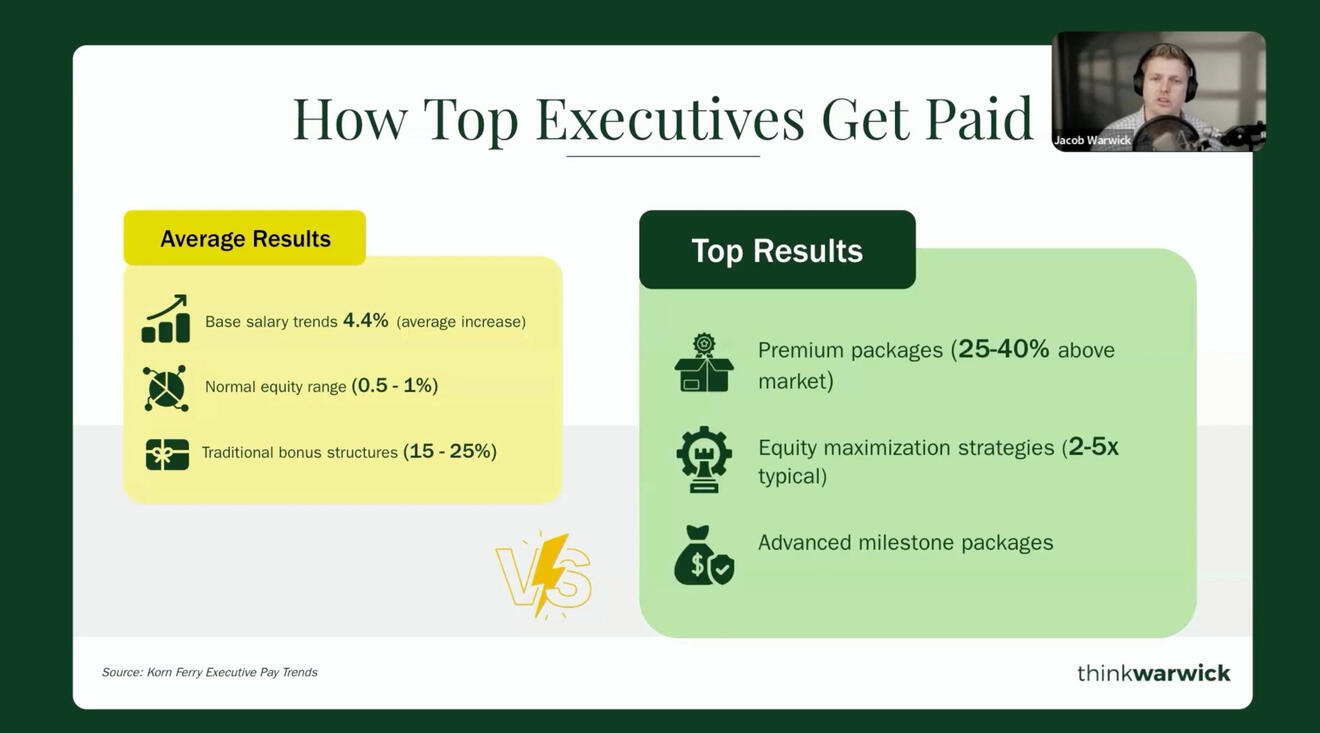 How Top Executives Get Paid

Jacob Warwick

Average Results

Base salary trends 4.4% (average increase)

Normal equity range (0.5 - 1%)

Traditional bonus structures (15 - 25%)

VS

Top Results

Premium packages (25-40% above market)

Equity maximization strategies (2-5x typical)

Advanced milestone packages

Source: Korn Ferry Executive Pay Trends

thinkwarwick